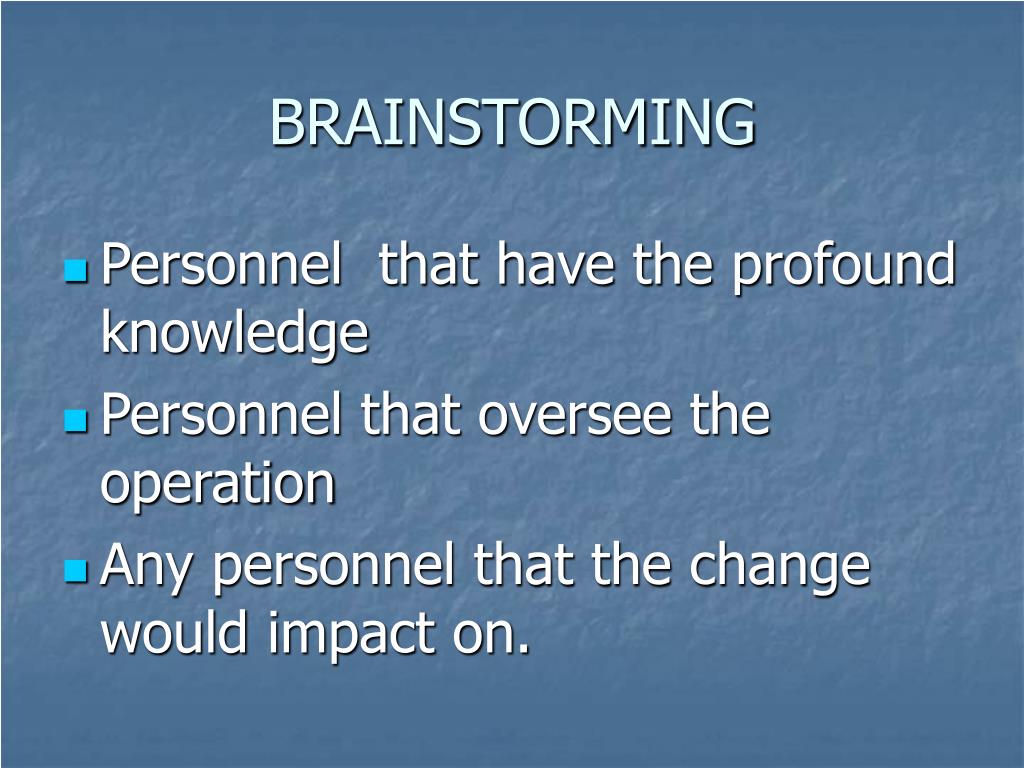 BRAINSTORMING

- Personnel  that have the profound knowledge
- Personnel that oversee the operation
- Any personnel that the change would impact on.